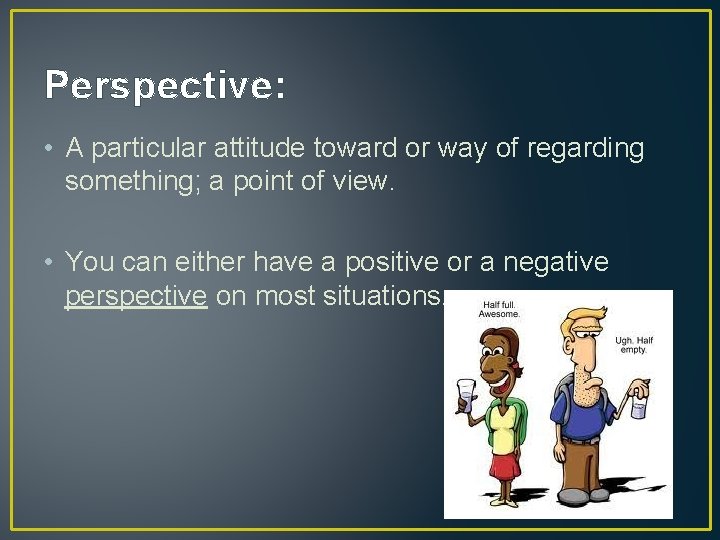 Perspective:

• A particular attitude toward or way of regarding something; a point of view.

• You can either have a positive or a negative perspective on most situations.

Half full. Awesome.

Ugh. Half empty.